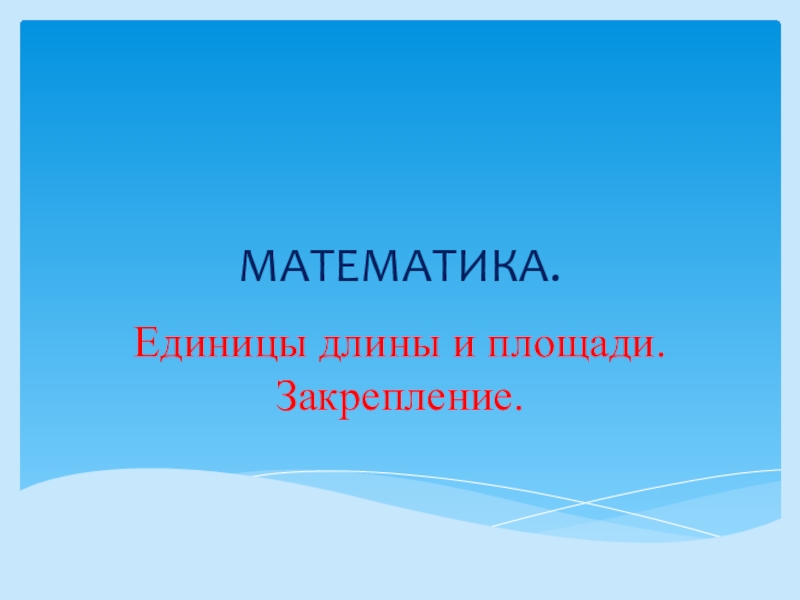 МАТЕМАТИКА.

Единицы длины и площади. Закрепление.